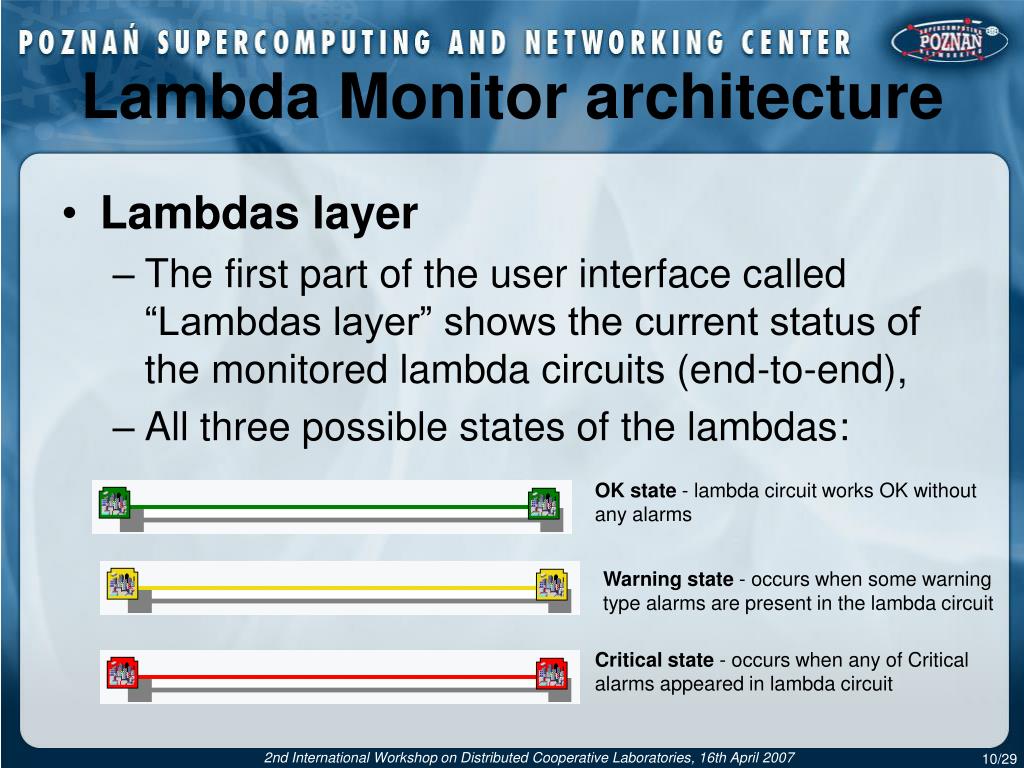 POZNAŃ SUPERCOMPUTING AND NETWORKING CENTER

SUPERCOMPUTING POZNAN NETWORKING

Lambda Monitor architecture

• Lambdas layer
– The first part of the user interface called “Lambdas layer” shows the current status of the monitored lambda circuits (end-to-end),
– All three possible states of the lambdas:

OK state - lambda circuit works OK without any alarms

Warning state - occurs when some warning type alarms are present in the lambda circuit

Critical state - occurs when any of Critical alarms appeared in lambda circuit

2nd International Workshop on Distributed Cooperative Laboratories, 16th April 2007

10/29